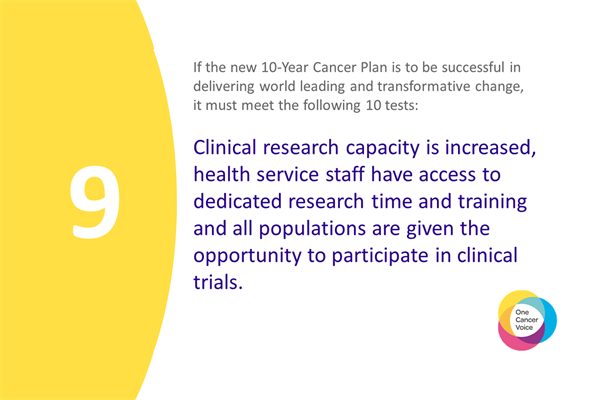 9

If the new 10-Year Cancer Plan is to be successful in delivering world leading and transformative change, it must meet the following 10 tests:

Clinical research capacity is increased, health service staff have access to dedicated research time and training and all populations are given the opportunity to participate in clinical trials.

One Cancer Voice